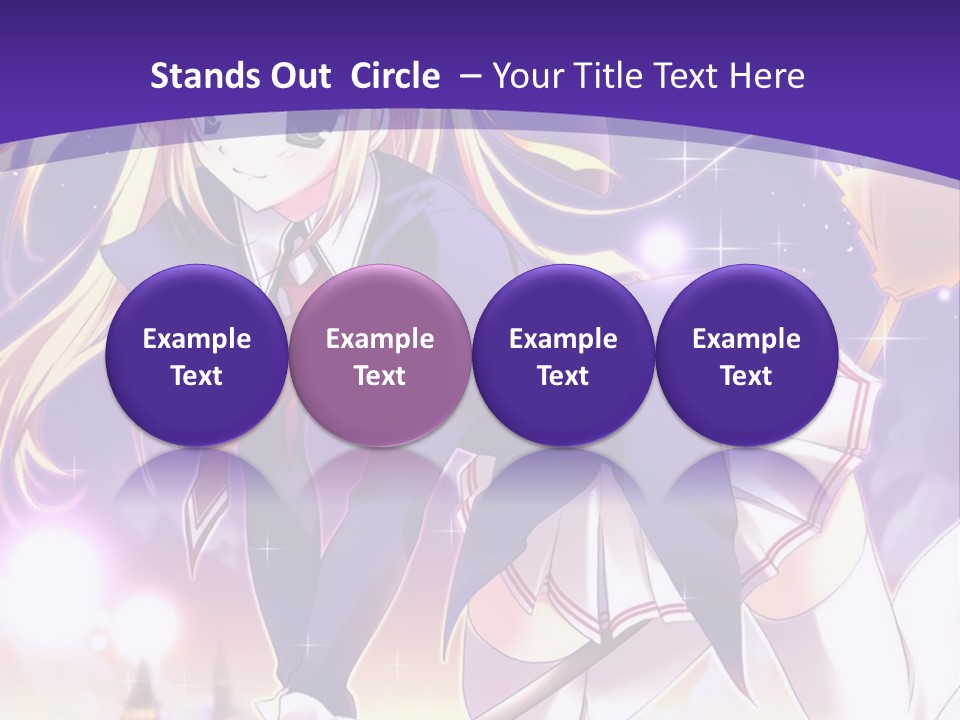 Stands Out Circle – Your Title Text Here

Example Text

Example Text

Example Text

Example Text